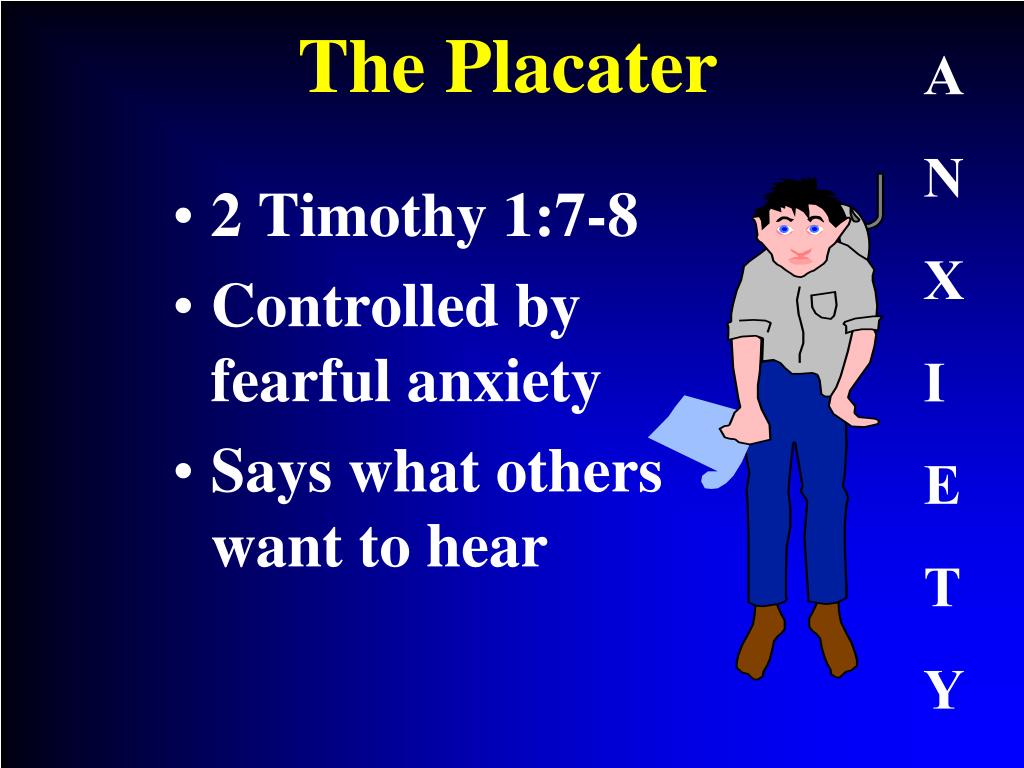 The Placater

• 2 Timothy 1:7-8
• Controlled by fearful anxiety
• Says what others want to hear

A
N
X
I
E
T
Y